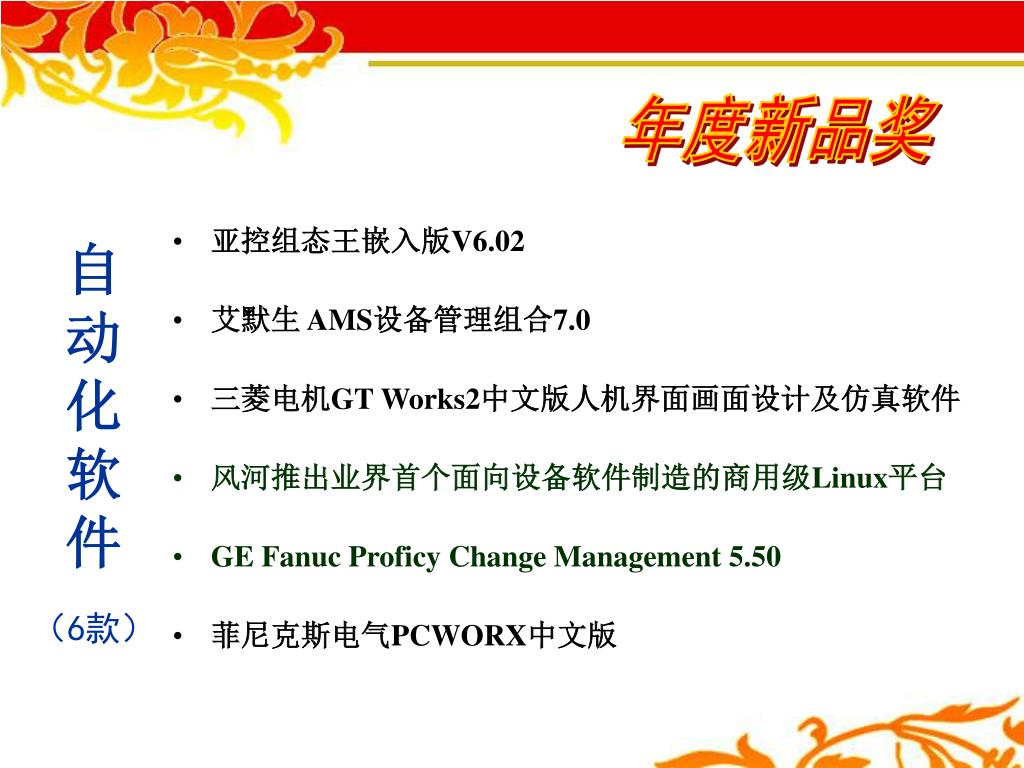 年度新品奖

自动化软件
（6款）

• 亚控组态王嵌入版V6.02
• 艾默生 AMS设备管理组合7.0
• 三菱电机GT Works2中文版人机界面画面设计及仿真软件
• 风河推出业界首个面向设备软件制造的商用级Linux平台
• GE Fanuc Proficy Change Management 5.50
• 菲尼克斯电气PCWORX中文版